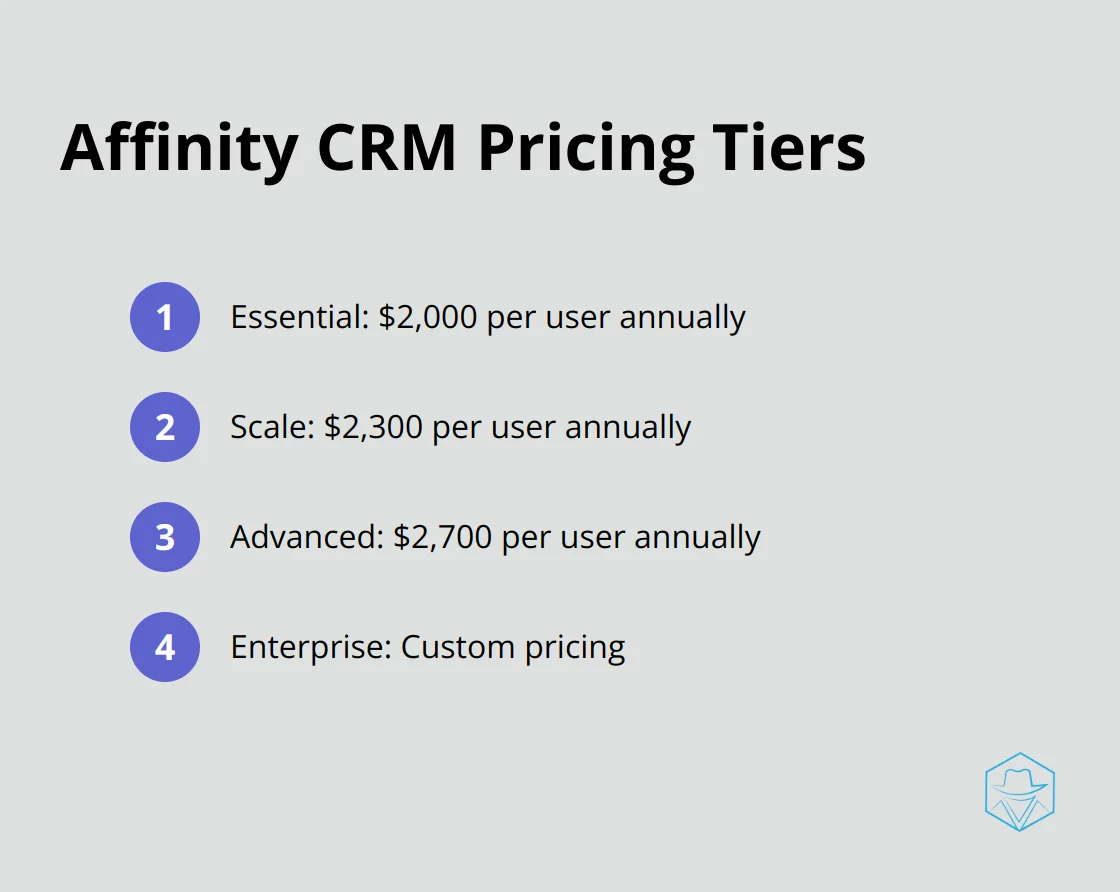 Affinity CRM Pricing Tiers

1 Essential: \$2,000 per user annually

2 Scale: \$2,300 per user annually

3 Advanced: \$2,700 per user annually

4 Enterprise: Custom pricing